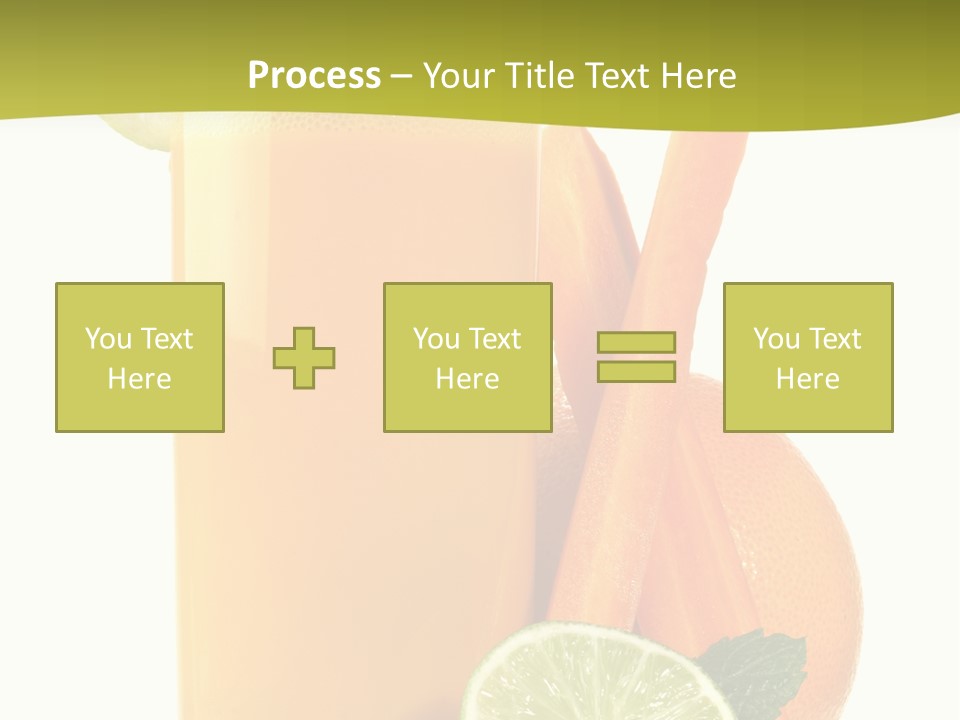 Process – Your Title Text Here

You Text Here

You Text Here

You Text Here